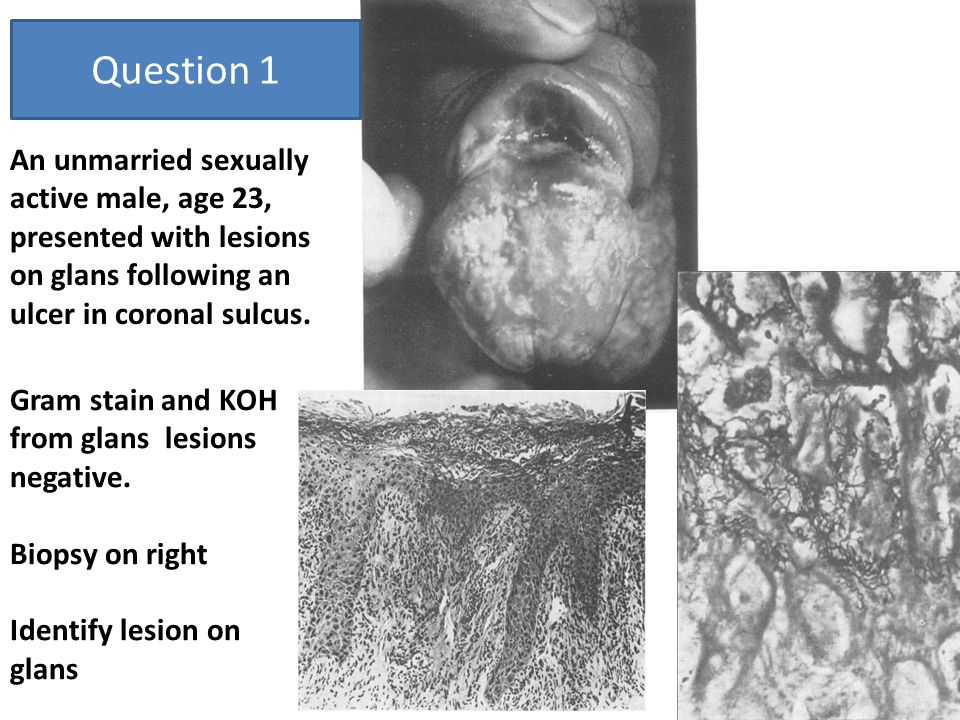 Question 1

An unmarried sexually active male, age 23, presented with lesions on glans following an ulcer in coronal sulcus.

Gram stain and KOH from glans lesions negative.

Biopsy on right

Identify lesion on glans